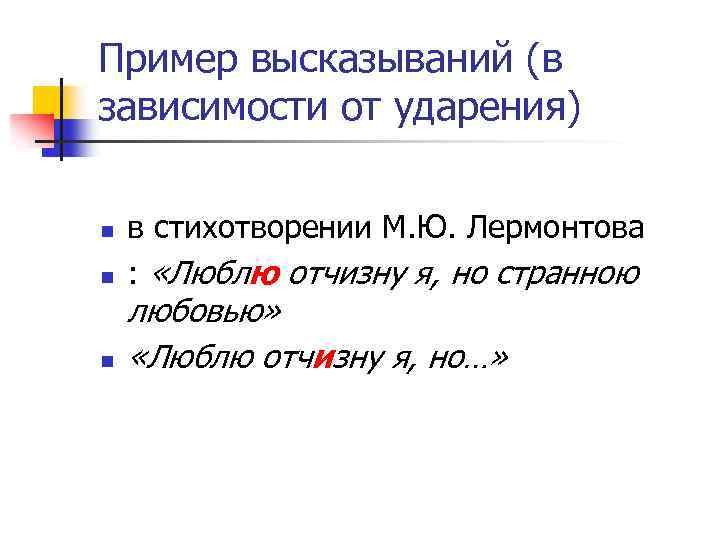 Пример высказываний (в зависимости от ударения)

в стихотворении М.Ю. Лермонтова

: «Люблю отчизну я, но странною любовью»

«Люблю отчизну я, но…»